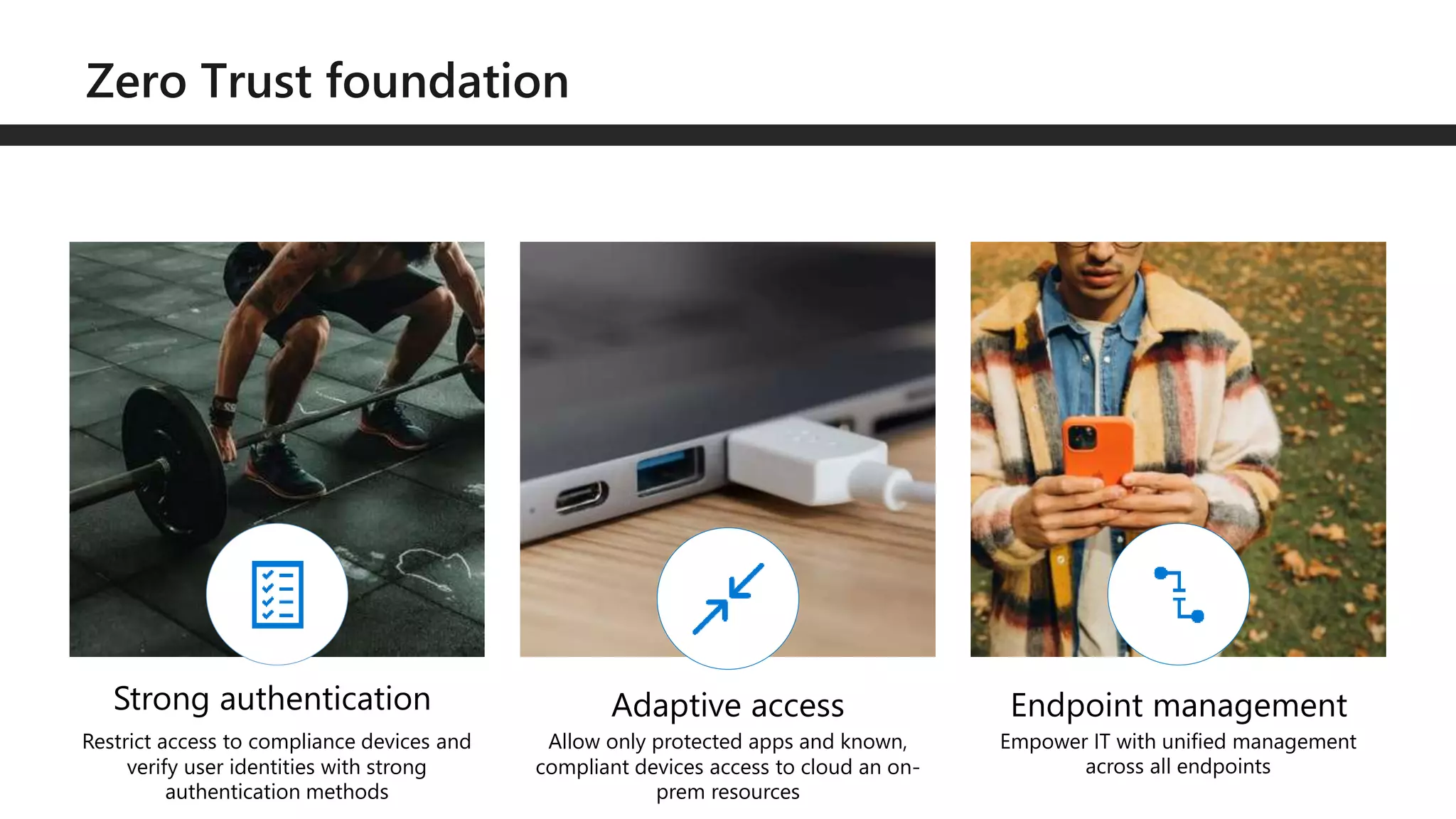 Zero Trust foundation

Strong authentication

Restrict access to compliance devices and verify user identities with strong authentication methods

Adaptive access

Allow only protected apps and known, compliant devices access to cloud an on-prem resources

Endpoint management

Empower IT with unified management across all endpoints